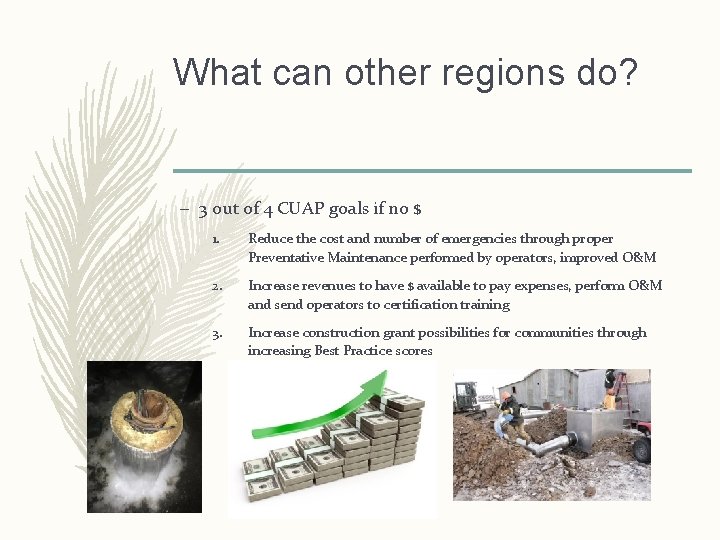 What can other regions do?

– 3 out of 4 CUAP goals if no $

1. Reduce the cost and number of emergencies through proper Preventative Maintenance performed by operators, improved O&M

2. Increase revenues to have $ available to pay expenses, perform O&M and send operators to certification training

3. Increase construction grant possibilities for communities through increasing Best Practice scores